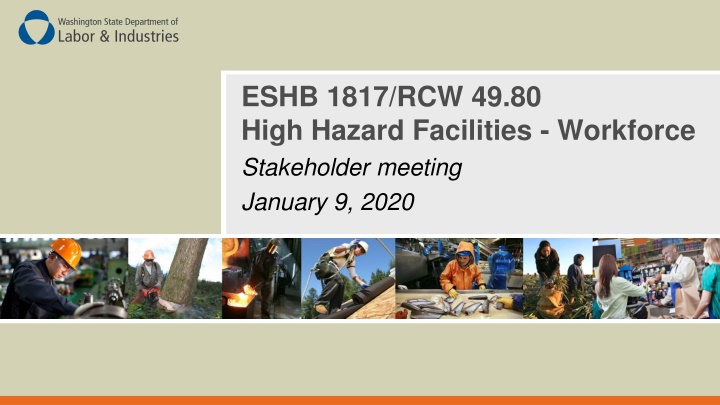 Washington State Department of
Labor & Industries

ESHB 1817/RCW 49.80
High Hazard Facilities - Workforce

Stakeholder meeting

January 9, 2020